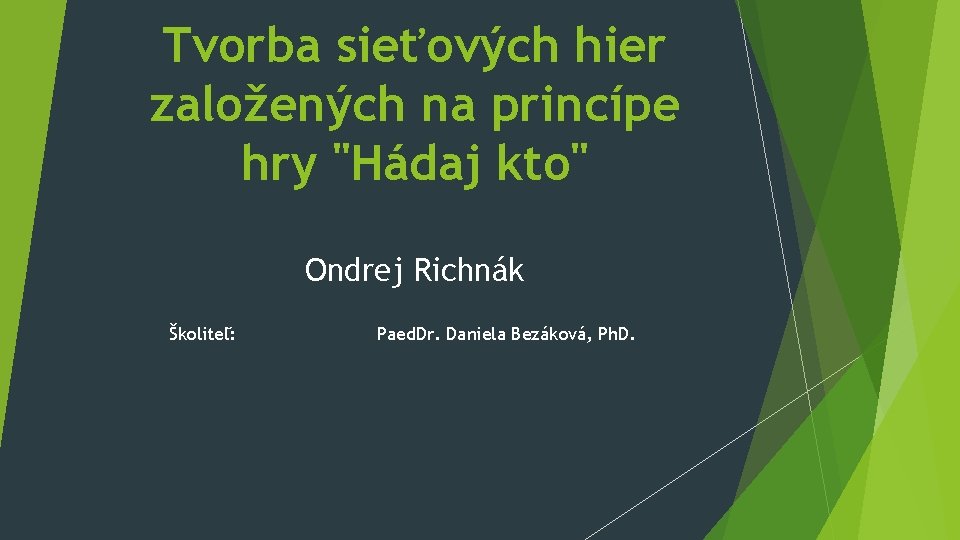 Tvorba sieťových hier založených na princípe hry "Hádaj kto"

Ondrej Richnák

Školiteľ: PaedDr. Daniela Bezáková, PhD.